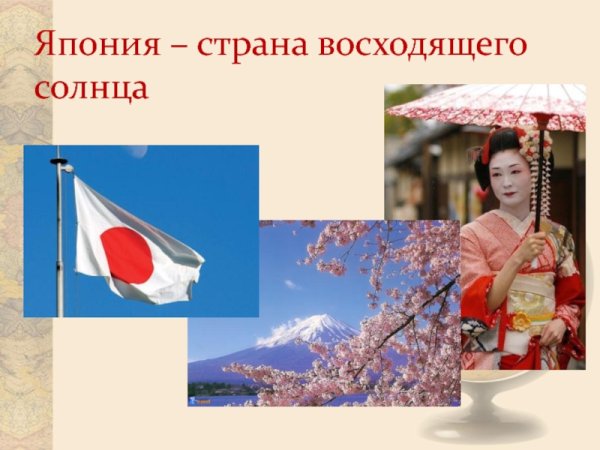 Япония – страна восходящего солнца